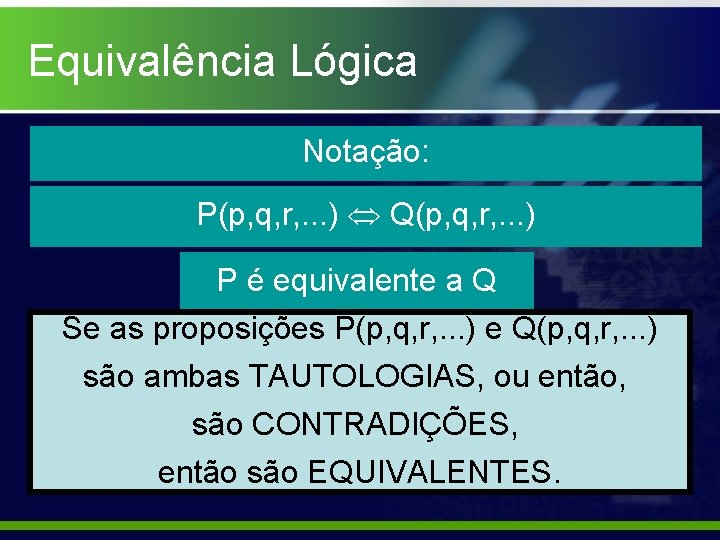 Equivalência Lógica

Notação:

$P(p,q,r,...) \Leftrightarrow Q(p,q,r,...)$

P é equivalente a Q

Se as proposições P(p,q,r,...) e Q(p,q,r,...) são ambas TAUTOLOGIAS, ou então, são CONTRADIÇÕES, então são EQUIVALENTES.